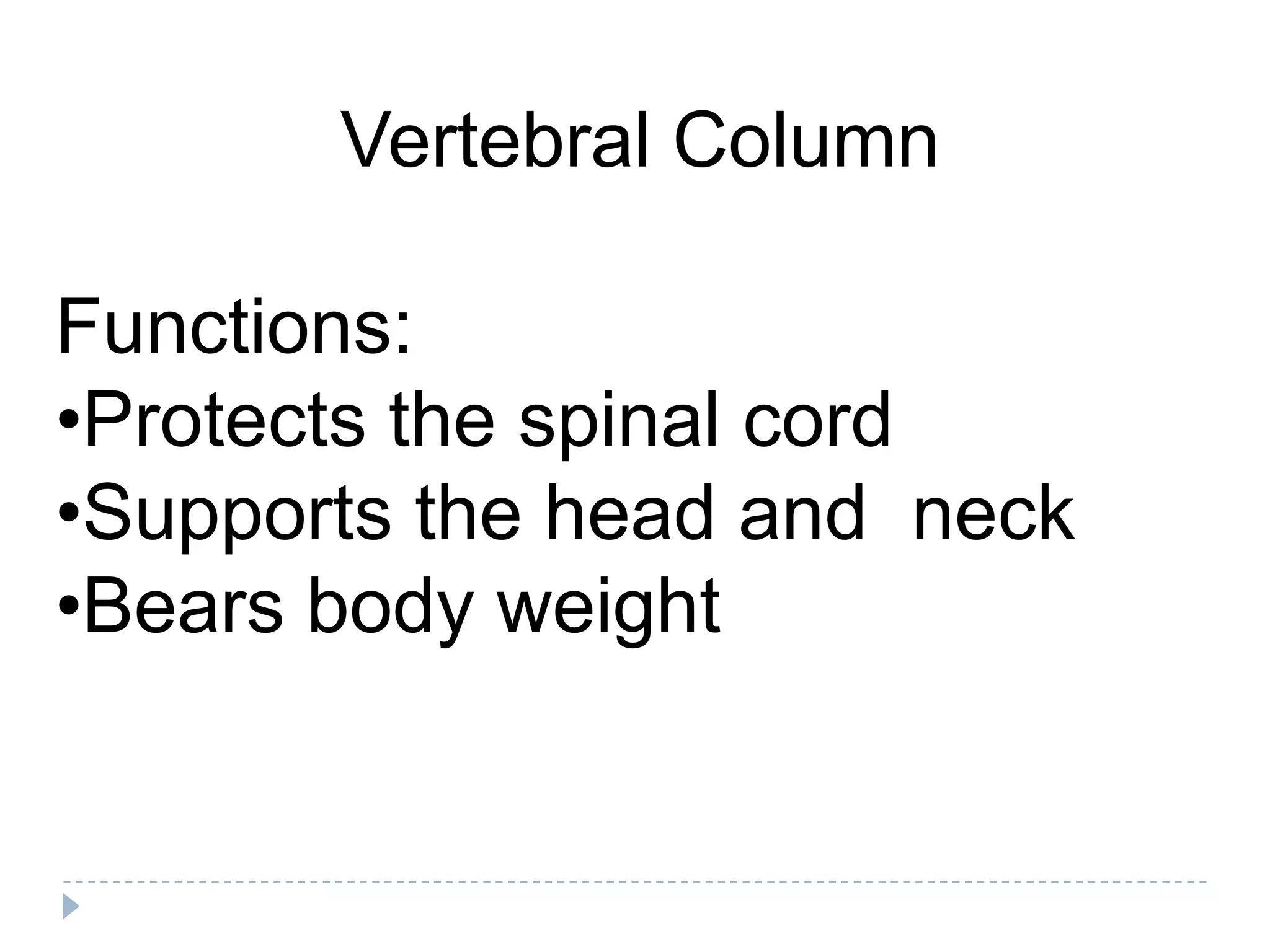 Vertebral Column

Functions:
•Protects the spinal cord
•Supports the head and  neck
•Bears body weight